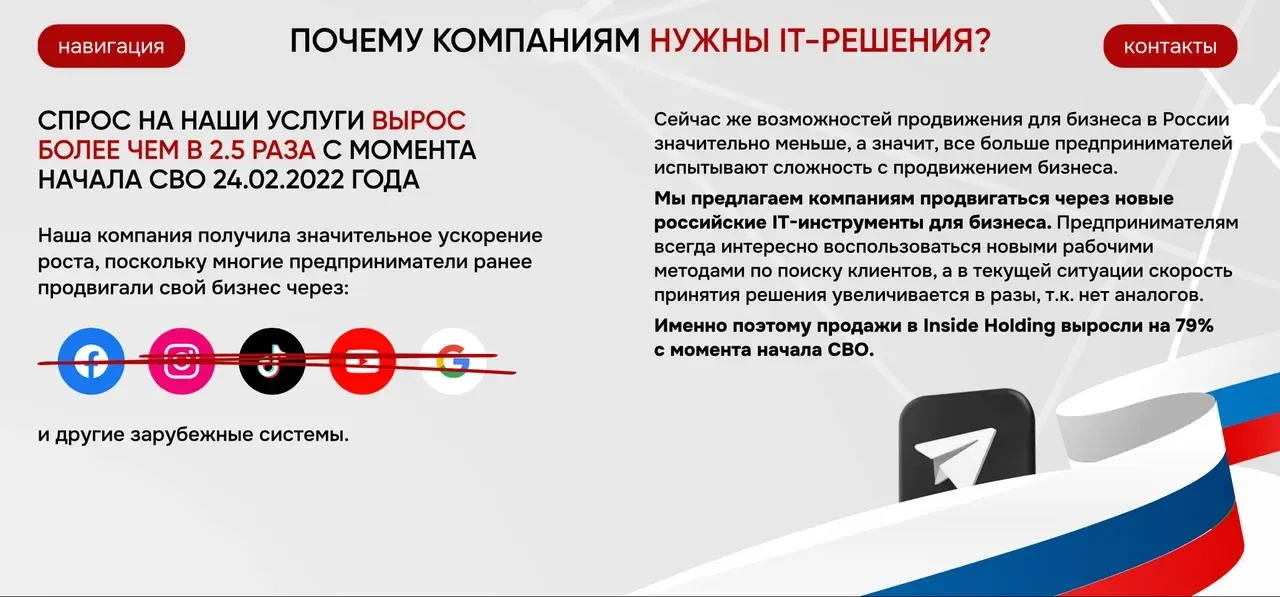 навигация

ПОЧЕМУ КОМПАНИЯМ НУЖНЫ IT-РЕШЕНИЯ?

контакты

СПРОС НА НАШИ УСЛУГИ ВЫРОС БОЛЕЕ ЧЕМ В 2.5 РАЗА С МОМЕНТА НАЧАЛА СВО 24.02.2022 ГОДА

Наша компания получила значительное ускорение роста, поскольку многие предприниматели ранее продвигали свой бизнес через:

и другие зарубежные системы.

Сейчас же возможностей продвижения для бизнеса в России значительно меньше, а значит, все больше предпринимателей испытывают сложность с продвижением бизнеса.

Мы предлагаем компаниям продвигаться через новые российские IT-инструменты для бизнеса. Предпринимателям всегда интересно воспользоваться новыми рабочими методами по поиску клиентов, а в текущей ситуации скорость принятия решения увеличивается в разы, т.к. нет аналогов.

Именно поэтому продажи в Inside Holding выросли на 79% с момента начала СВО.